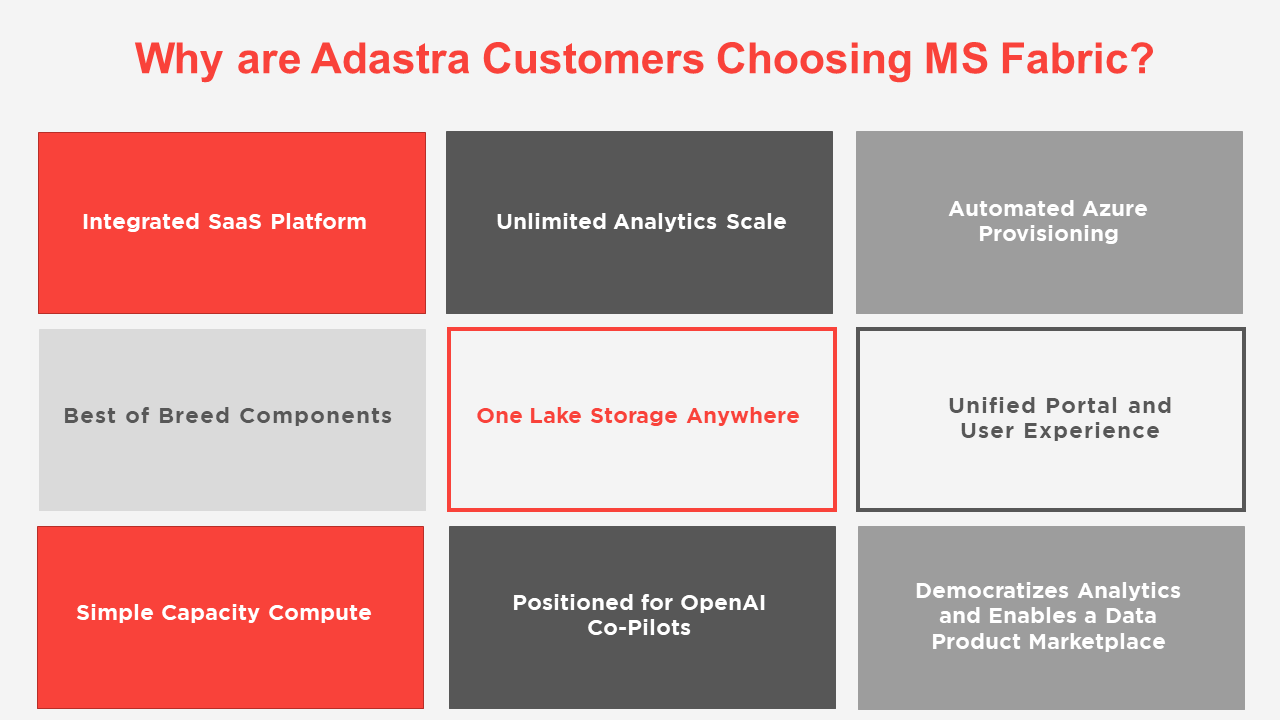 Why are Adastra Customers Choosing MS Fabric?

Integrated SaaS Platform

Unlimited Analytics Scale

Automated Azure Provisioning

Best of Breed Components

One Lake Storage Anywhere

Unified Portal and User Experience

Simple Capacity Compute

Positioned for OpenAI Co-Pilots

Democratizes Analytics and Enables a Data Product Marketplace